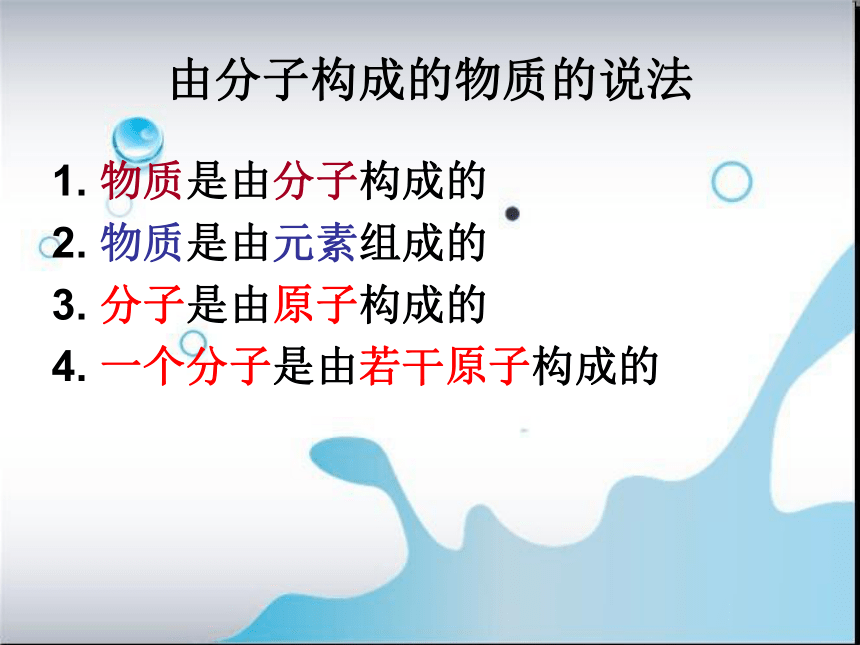 由分子构成的物质的说法

1. 物质是由分子构成的
2. 物质是由元素组成的
3. 分子是由原子构成的
4. 一个分子是由若干原子构成的